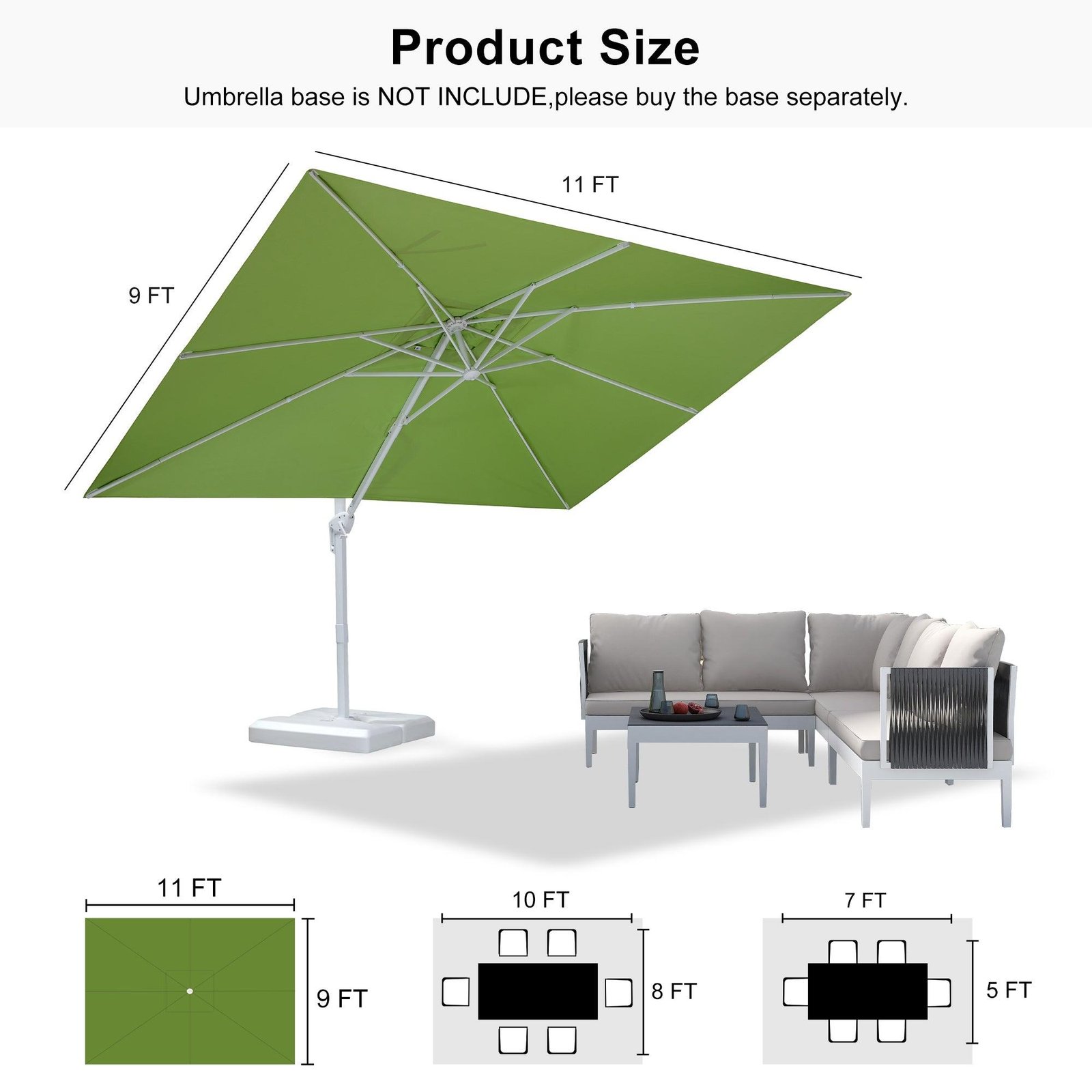 Product Size

Umbrella base is NOT INCLUDE,please buy the base separately.

11 FT

9 FT

11 FT

9 FT

10 FT

8 FT

7 FT

5 FT